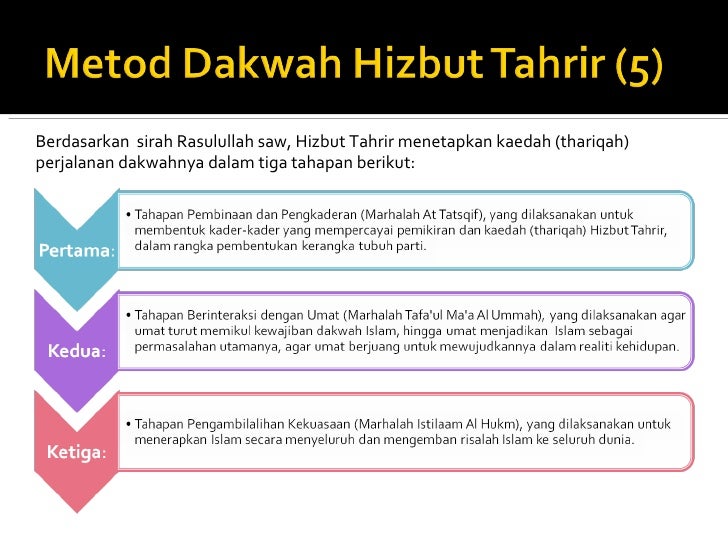 Metod Dakwah Hizbut Tahrir (5)

Berdasarkan sirah Rasulullah saw, Hizbut Tahrir menetapkan kaedah (thariqah) perjalanan dakwahnya dalam tiga tahapan berikut:

Pertama:

• Tahapan Pembinaan dan Pengkaderan (Marhalah At Tatsqif), yang dilaksanakan untuk membentuk kader-kader yang mempercayai pemikiran dan kaedah (thariqah) Hizbut Tahrir, dalam rangka pembentukan kerangka tubuh parti.

Kedua:

• Tahapan Berinteraksi dengan Umat (Marhalah Tafa'ul Ma'a Al Ummah), yang dilaksanakan agar umat turut memikul kewajiban dakwah Islam, hingga umat menjadikan Islam sebagai permasalahan utamanya, agar umat berjuang untuk mewujudkannya dalam realiti kehidupan.

Ketiga:

• Tahapan Pengambilalihan Kekuasaan (Marhalah Istilaam Al Hukm), yang dilaksanakan untuk menerapkan Islam secara menyeluruh dan mengemban risalah Islam ke seluruh dunia.